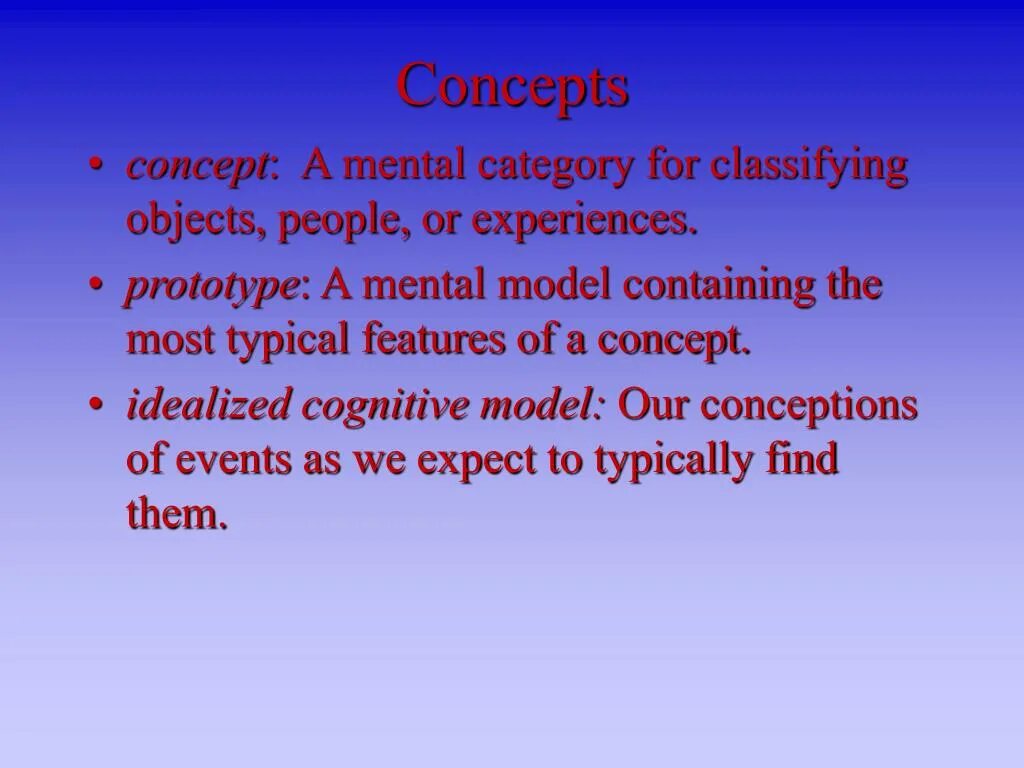 Concepts

• concept: A mental category for classifying objects, people, or experiences.

• prototype: A mental model containing the most typical features of a concept.

• idealized cognitive model: Our conceptions of events as we expect to typically find them.